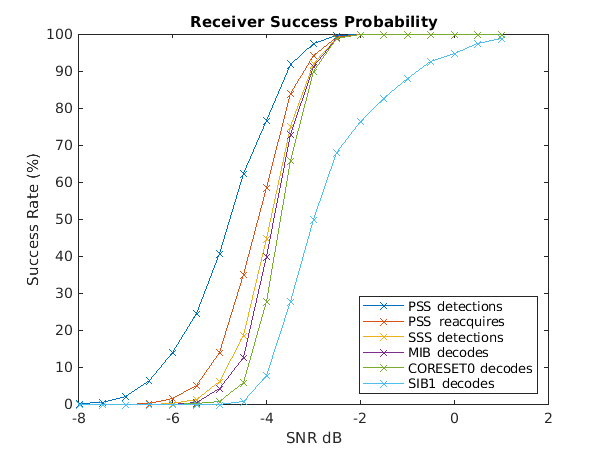 Receiver Success Probability

Success Rate (%)

100
90
80
70
60
50
40
30
20
10
0

-8
-6
-4
-2
0
2

SNR dB

PSS detections
PSS reacquires
SSS detections
MIB decodes
CORESET0 decodes
SIB1 decodes